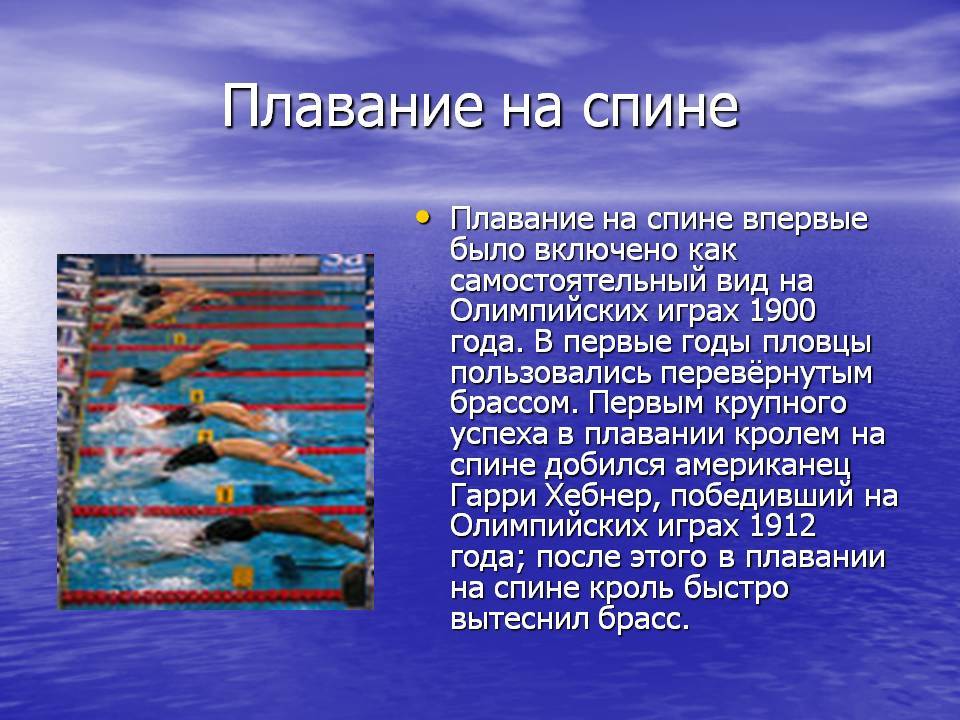 Плавание на спине

• Плавание на спине впервые было включено как самостоятельный вид на Олимпийских играх 1900 года. В первые годы пловцы пользовались перевёрнутым брассом. Первым крупного успеха в плавании кролем на спине добился американец Гарри Хебнер, победивший на Олимпийских играх 1912 года; после этого в плавании на спине кроль быстро вытеснил брасс.